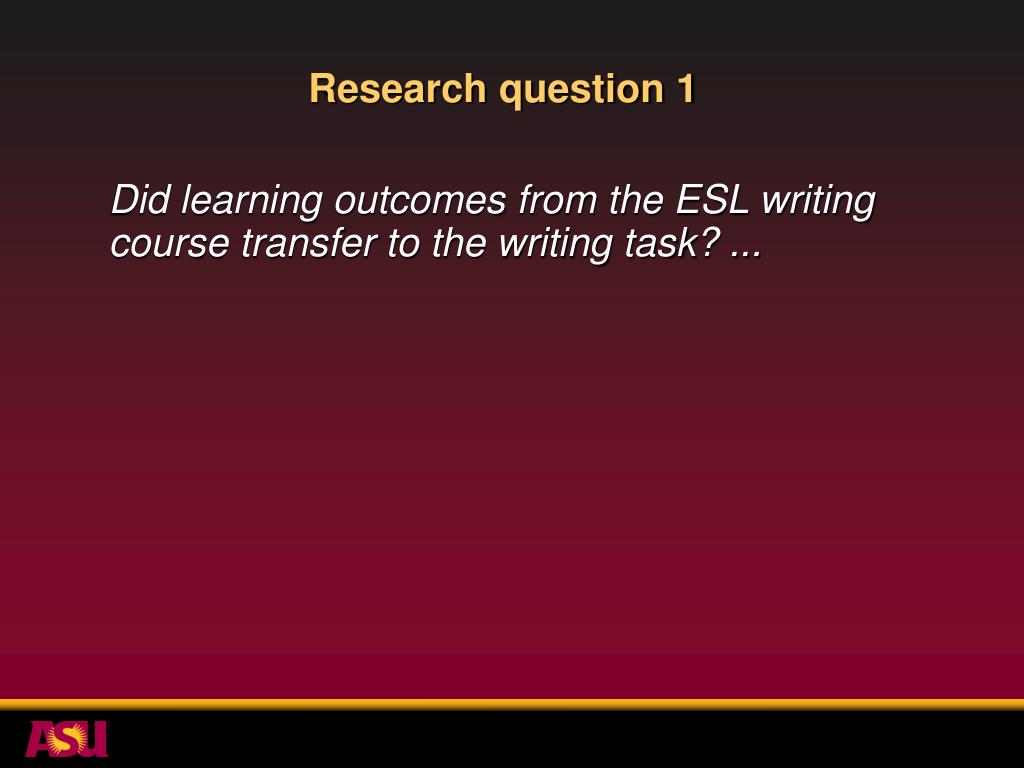 Research question 1

Did learning outcomes from the ESL writing course transfer to the writing task? ...

ASU